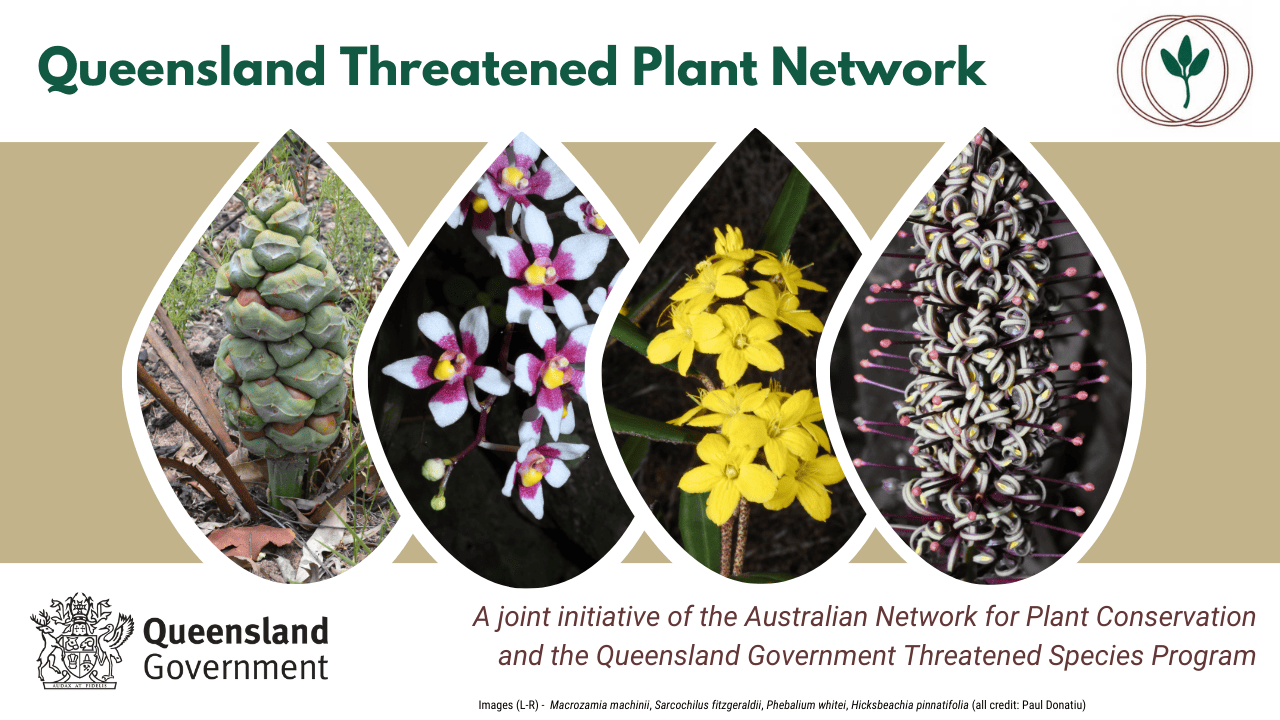 Queensland Threatened Plant Network

AUDAX AT FIDELIS

Queensland Government

A joint initiative of the Australian Network for Plant Conservation and the Queensland Government Threatened Species Program

Images (L-R) - Macrozamia machinii, Sarcochilus fitzgeraldii, Phebalium whitei, Hicksbeachia pinnatifolia (all credit: Paul Donatiu)